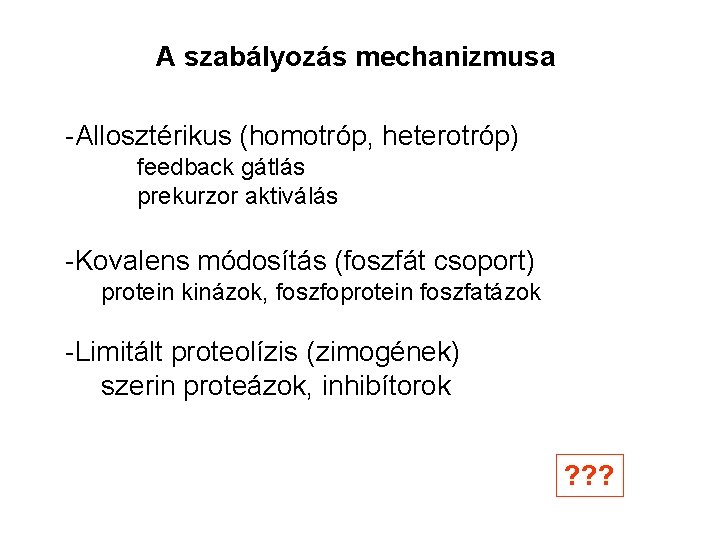 A szabályozás mechanizmusa

-Allosztérikus (homotróp, heterotróp)
feedback gátlás
prekurzor aktiválás

-Kovalens módosítás (foszfát csoport)
protein kinázok, foszfoprotein foszfatázok

-Limitált proteolízis (zimogének)
szerin proteázok, inhibítorok

???